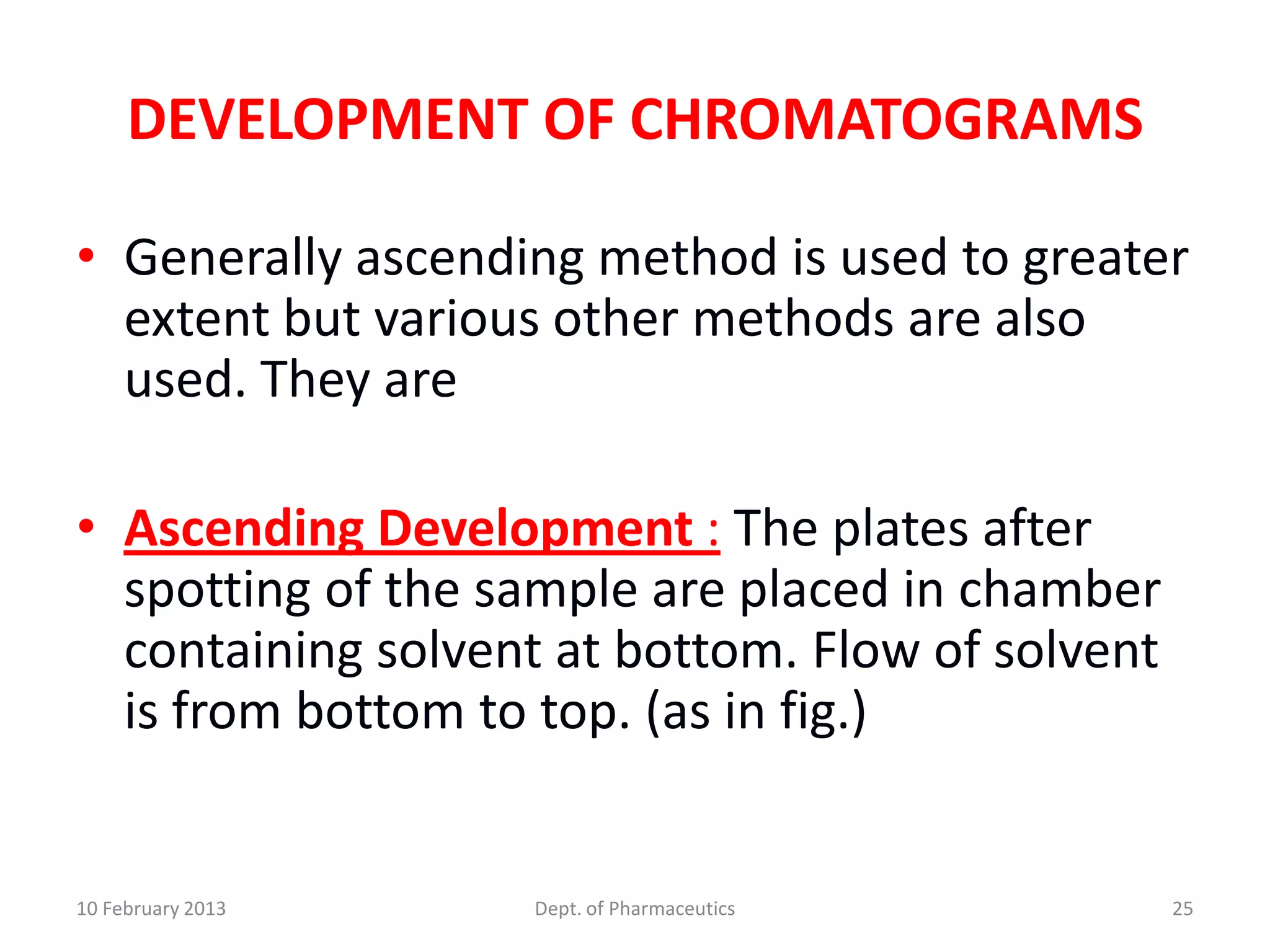 DEVELOPMENT OF CHROMATOGRAMS

• Generally ascending method is used to greater extent but various other methods are also used. They are

• Ascending Development : The plates after spotting of the sample are placed in chamber containing solvent at bottom. Flow of solvent is from bottom to top. (as in fig.)

10 February 2013

Dept. of Pharmaceutics

25